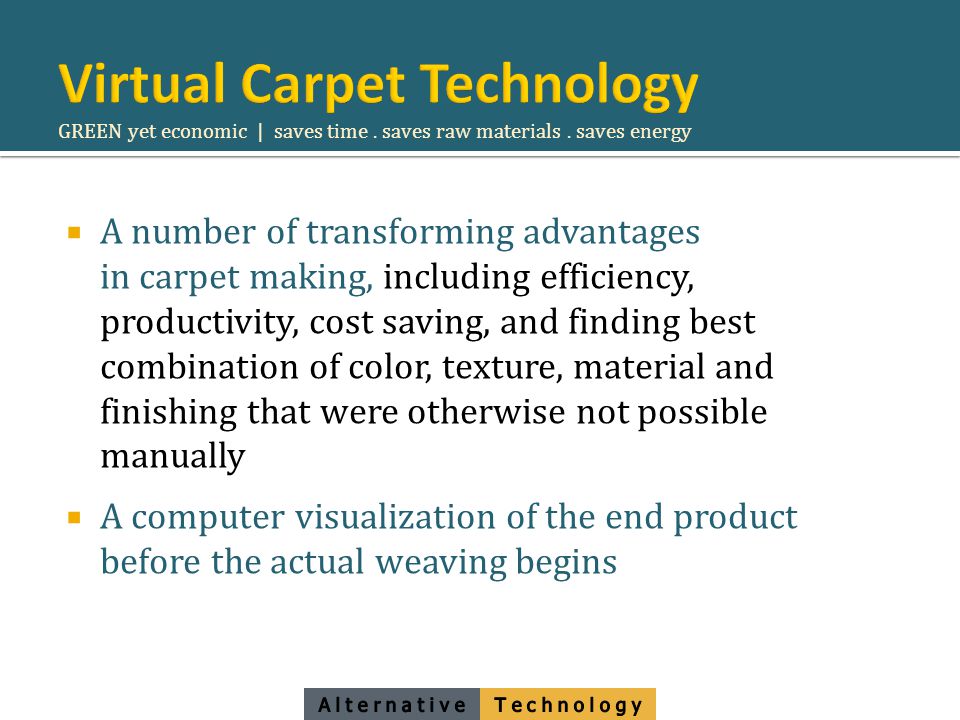 Virtual Carpet Technology
GREEN yet economic | saves time . saves raw materials . saves energy

▪ A number of transforming advantages in carpet making, including efficiency, productivity, cost saving, and finding best combination of color, texture, material and finishing that were otherwise not possible manually

▪ A computer visualization of the end product before the actual weaving begins

Alternative Technology